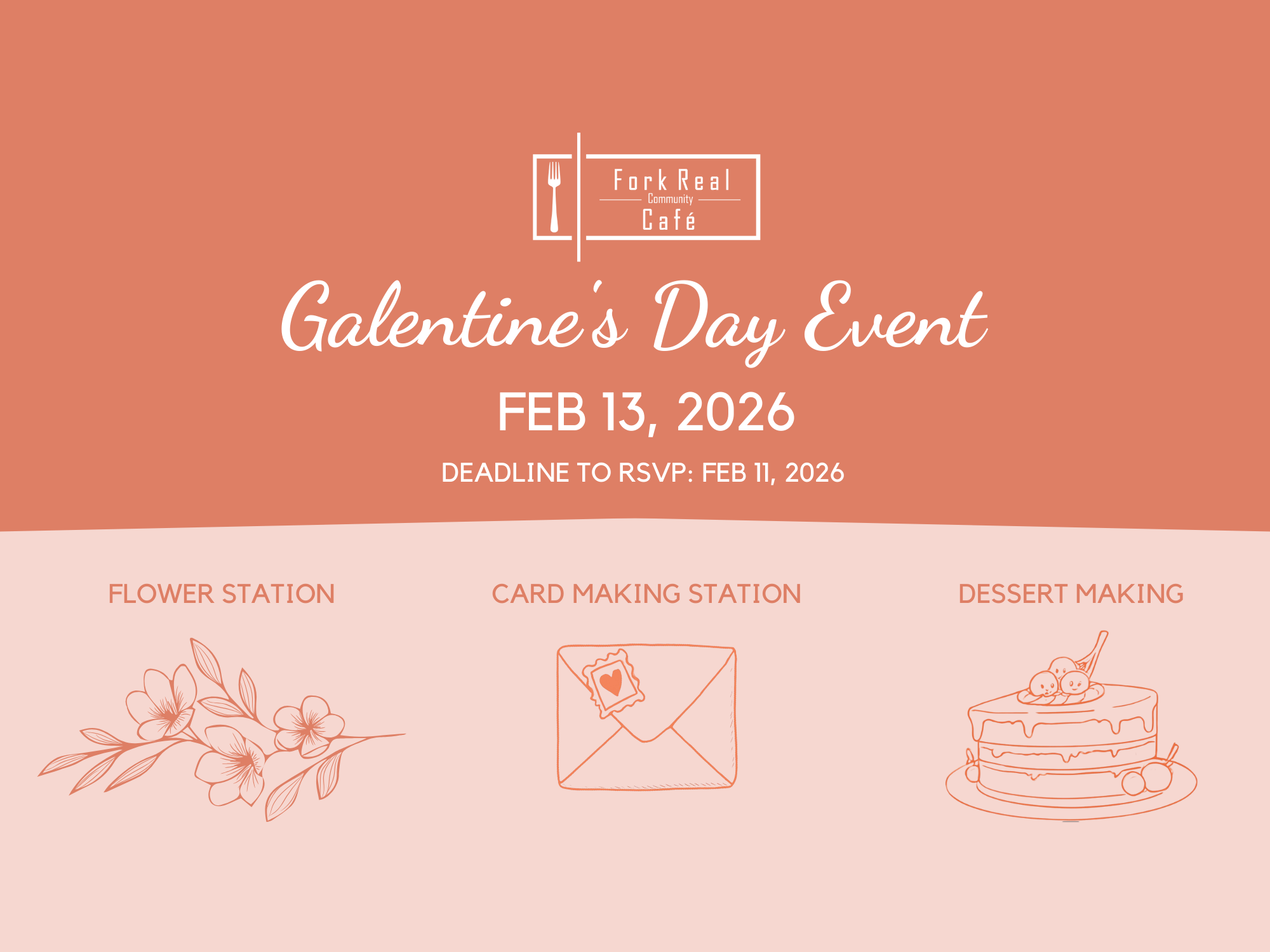 Fork Real
Community
Café

Galentine's Day Event

FEB 13, 2026

DEADLINE TO RSVP: FEB 11, 2026

FLOWER STATION

CARD MAKING STATION

DESSERT MAKING